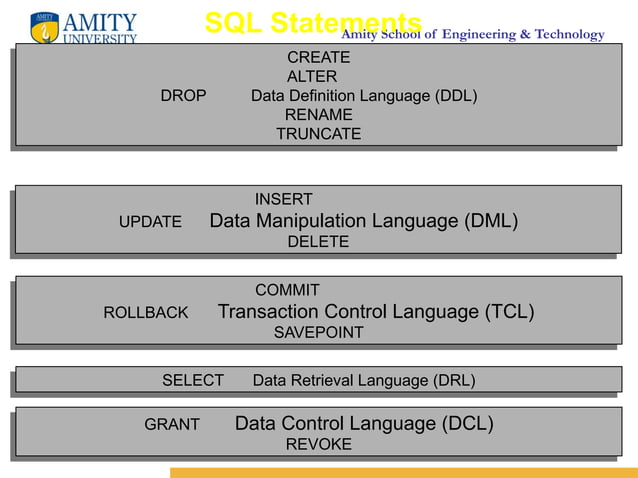 AMITY UNIVERSITY

SQL Statements

Amity School of Engineering & Technology

CREATE
ALTER
DROP Data Definition Language (DDL)
RENAME
TRUNCATE

INSERT
UPDATE Data Manipulation Language (DML)
DELETE

COMMIT
ROLLBACK Transaction Control Language (TCL)
SAVEPOINT

SELECT Data Retrieval Language (DRL)

GRANT Data Control Language (DCL)
REVOKE